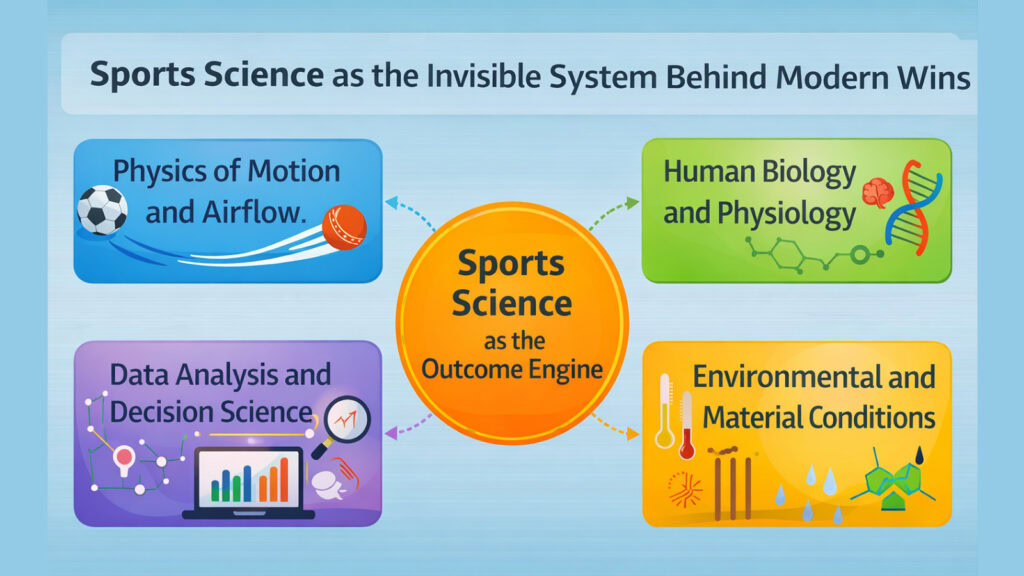 Sports Science as the Invisible System Behind Modern Wins

Physics of Motion and Airflow.

Human Biology and Physiology

Sports Science as the Outcome Engine

Data Analysis and Decision Science

Environmental and Material Conditions